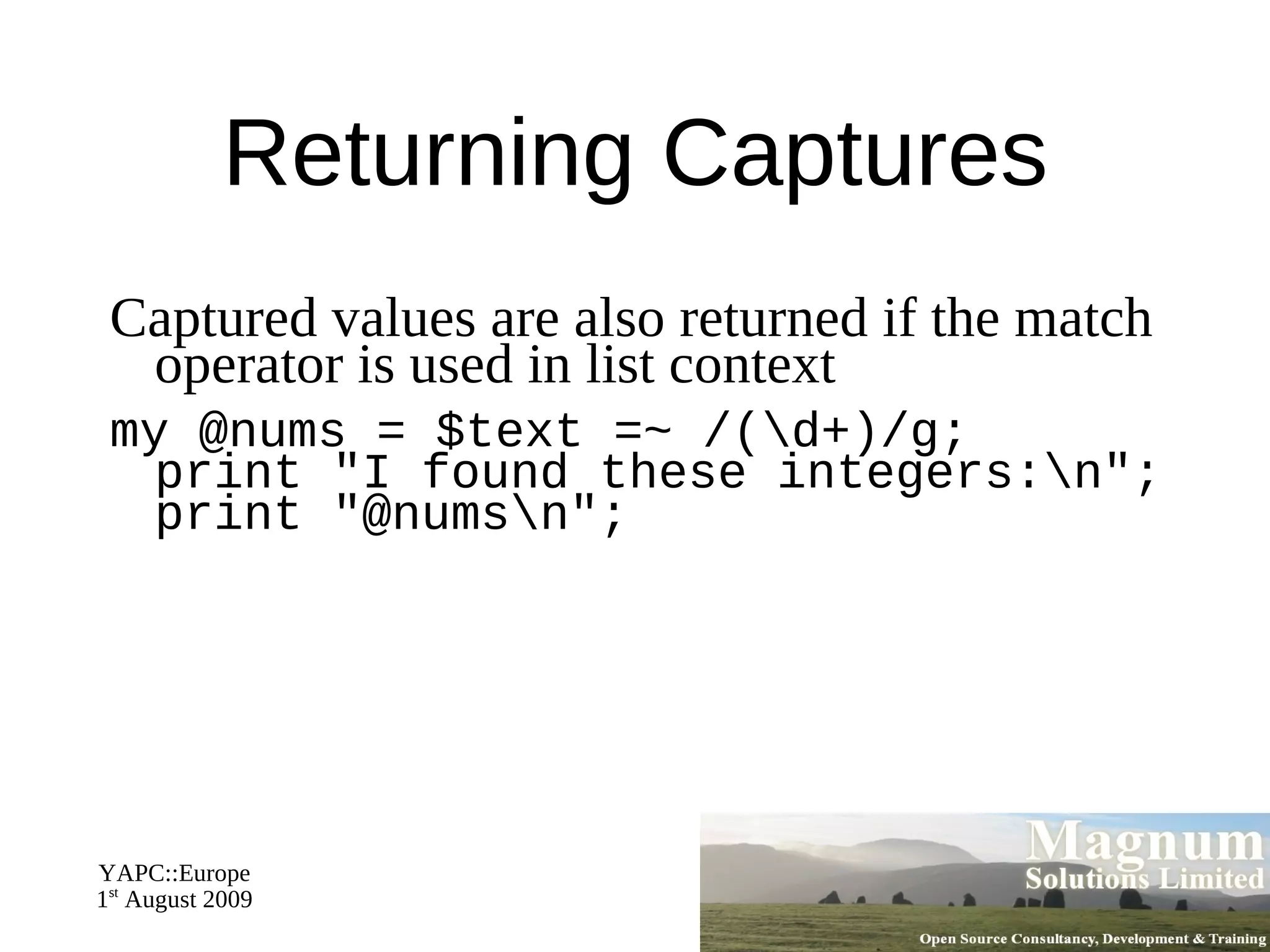 Returning Captures

Captured values are also returned if the match operator is used in list context

my @nums = $text =~ /(\d+)/g;
print "I found these integers:\n";
print "@nums\n";

YAPC::Europe
1st August 2009

Magnum
Solutions Limited
Open Source Consultancy, Development & Training